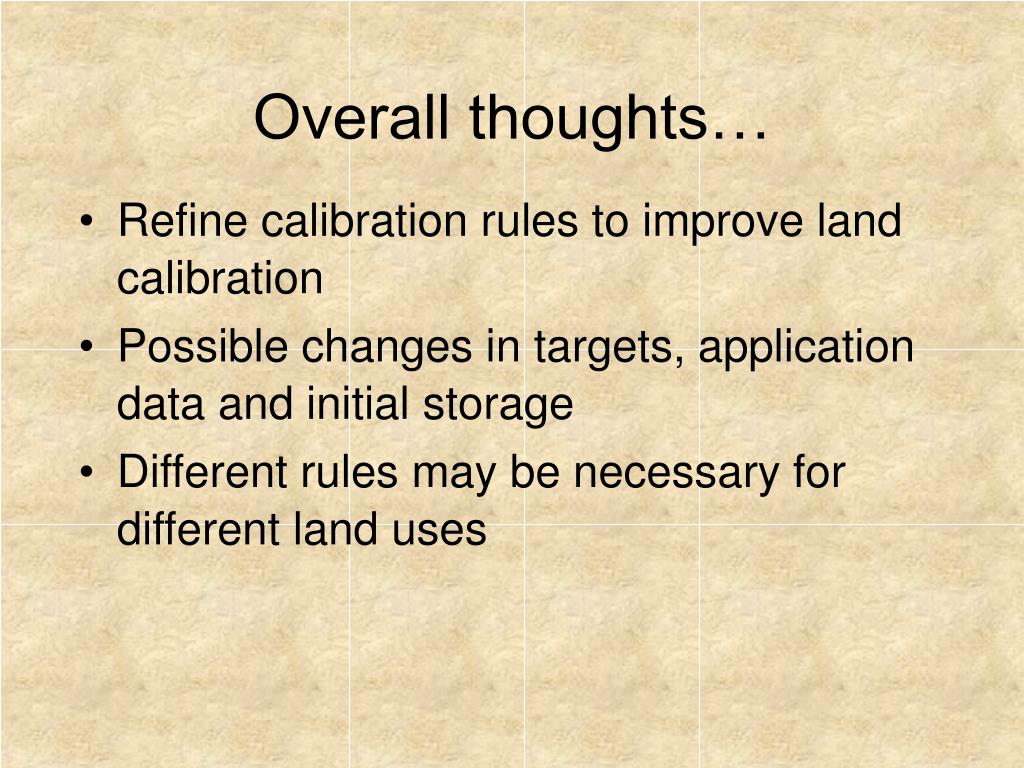 Overall thoughts…

• Refine calibration rules to improve land calibration
• Possible changes in targets, application data and initial storage
• Different rules may be necessary for different land uses